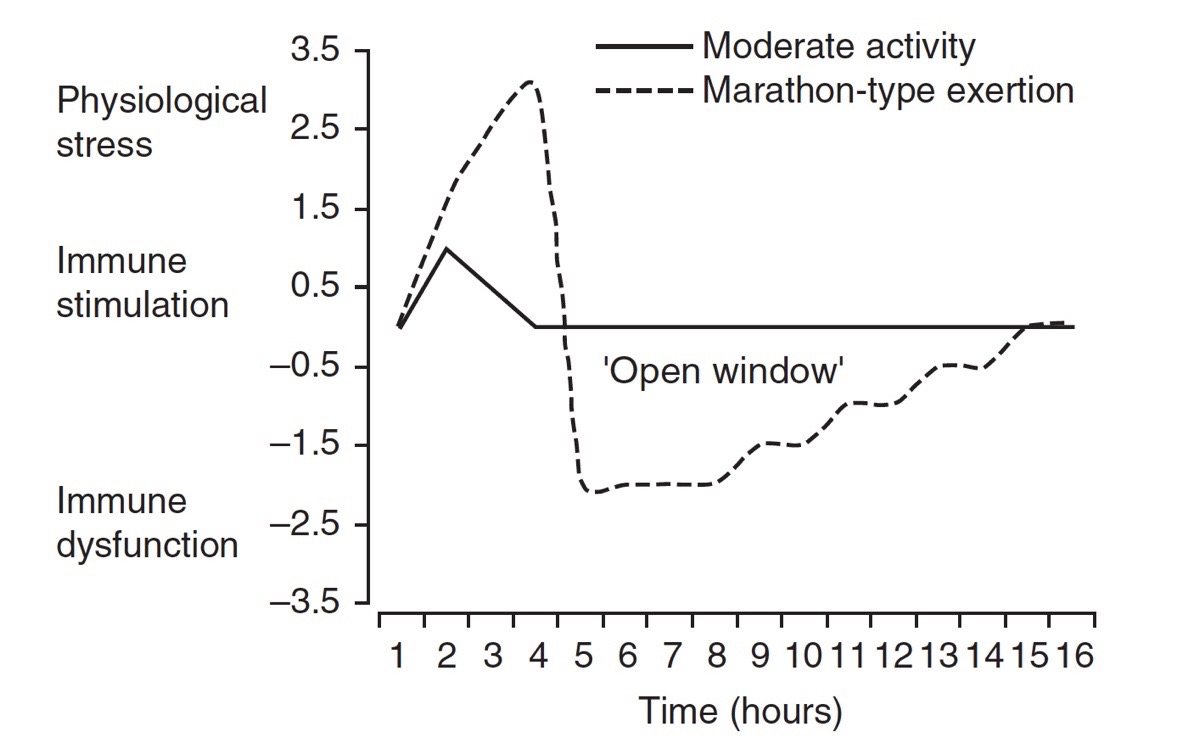 Moderate activity
Marathon-type exertion

Physiological stress

Immune stimulation

Immune dysfunction

3.5
2.5
1.5
0.5
–0.5
–1.5
–2.5
–3.5

'Open window'

1 2 3 4 5 6 7 8 9 10 11 12 13 14 15 16

Time (hours)